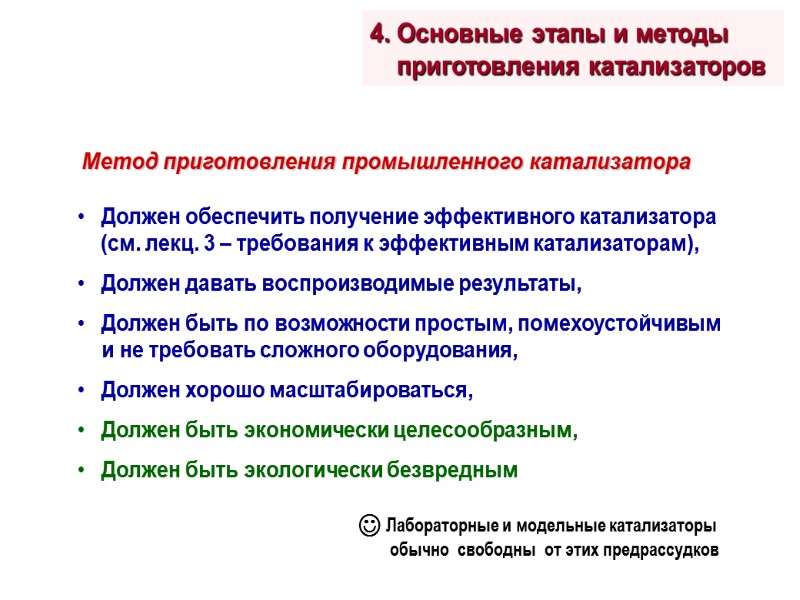 4. Основные этапы и методы приготовления катализаторов

Метод приготовления промышленного катализатора

• Должен обеспечить получение эффективного катализатора (см. лекц. 3 – требования к эффективным катализаторам),
• Должен давать воспроизводимые результаты,
• Должен быть по возможности простым, помехоустойчивым и не требовать сложного оборудования,
• Должен хорошо масштабироваться,
• Должен быть экономически целесообразным,
• Должен быть экологически безвредным

☺ Лабораторные и модельные катализаторы обычно свободны от этих предрассудков